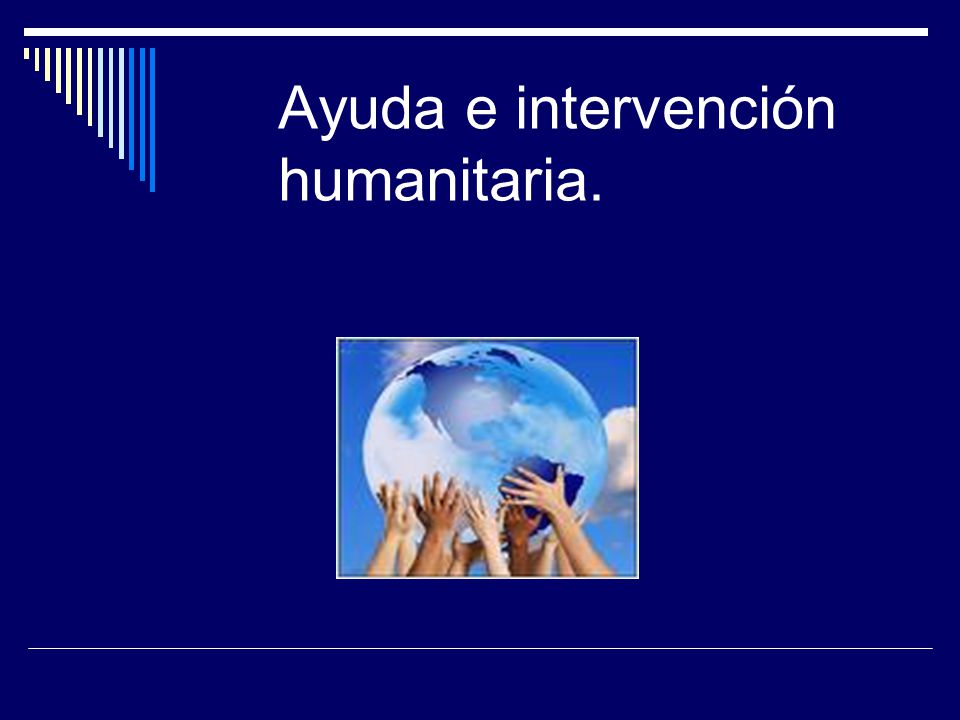 Ayuda e intervención humanitaria.